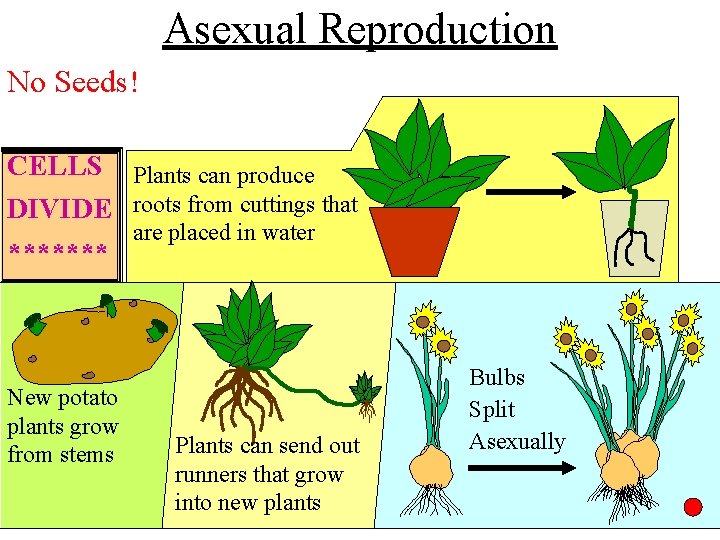 Asexual Reproduction

No Seeds!

CELLS DIVIDE *******

Plants can produce roots from cuttings that are placed in water

New potato plants grow from stems

Plants can send out runners that grow into new plants

Bulbs Split Asexually